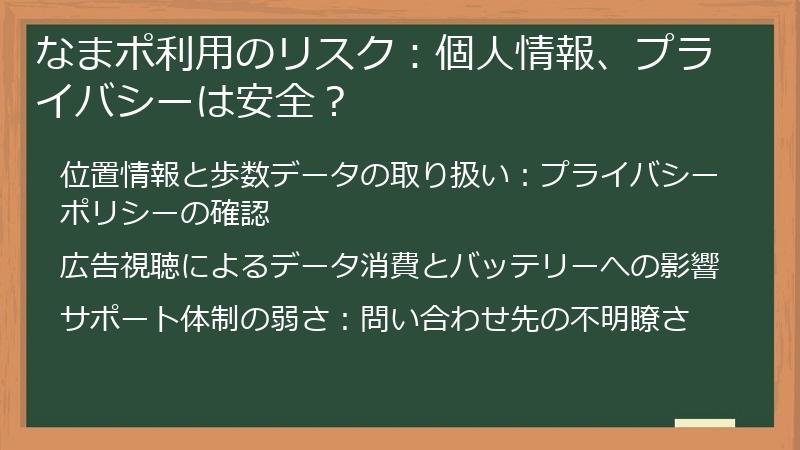 なまポ利用のリスク：個人情報、プライバシーは安全？

位置情報と歩数データの取り扱い：プライバシーポリシーの確認

広告視聴によるデータ消費とバッテリーへの影響

サポート体制の弱さ：問い合わせ先の不明瞭さ